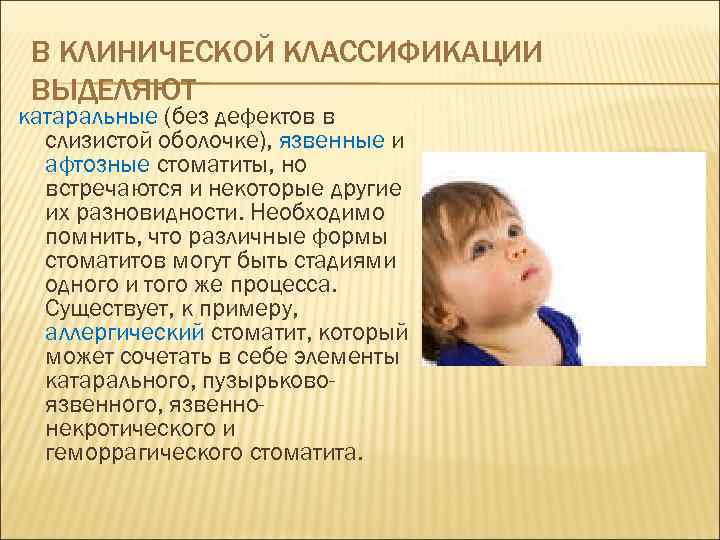 В КЛИНИЧЕСКОЙ КЛАССИФИКАЦИИ ВЫДЕЛЯЮТ

катаральные (без дефектов в слизистой оболочке), язвенные и афтозные стоматиты, но встречаются и некоторые другие их разновидности. Необходимо помнить, что различные формы стоматитов могут быть стадиями одного и того же процесса. Существует, к примеру, аллергический стоматит, который может сочетать в себе элементы катарального, пузырьково-язвенного, язвенно-некротического и геморрагического стоматита.